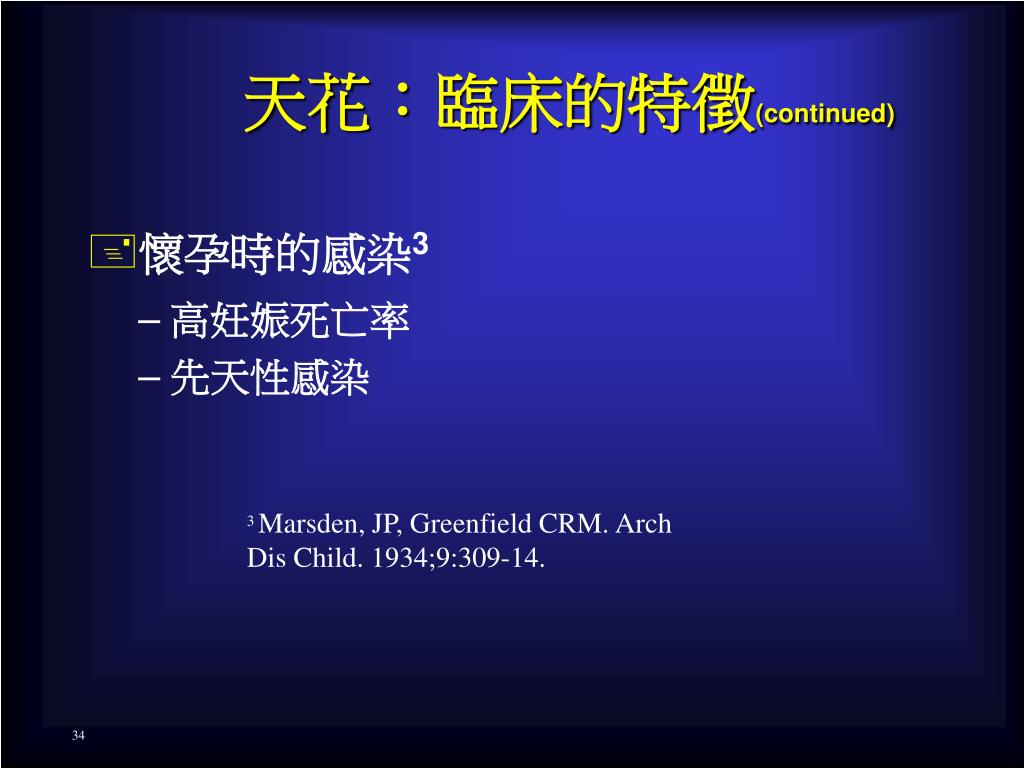 天花：臨床的特徵(continued)

懷孕時的感染$^3$

– 高妊娠死亡率

– 先天性感染

$^3$ Marsden, JP, Greenfield CRM. Arch Dis Child. 1934;9:309-14.

34